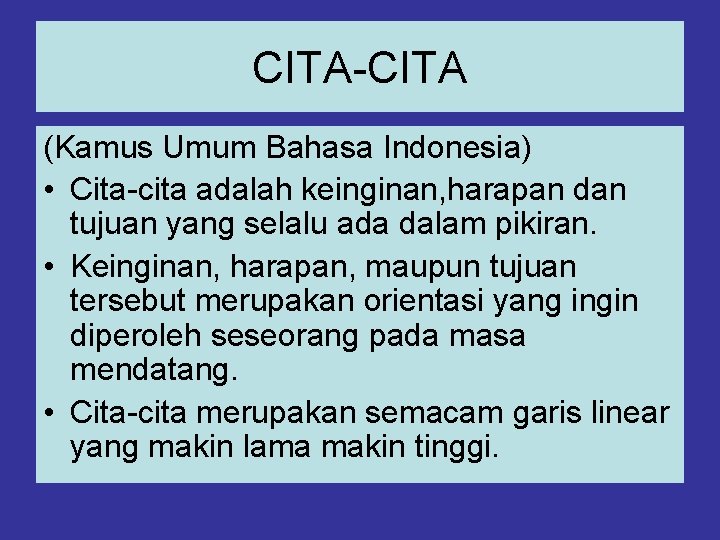 CITA-CITA

(Kamus Umum Bahasa Indonesia)

• Cita-cita adalah keinginan,harapan dan tujuan yang selalu ada dalam pikiran.

• Keinginan, harapan, maupun tujuan tersebut merupakan orientasi yang ingin diperoleh seseorang pada masa mendatang.

• Cita-cita merupakan semacam garis linear yang makin lama makin tinggi.